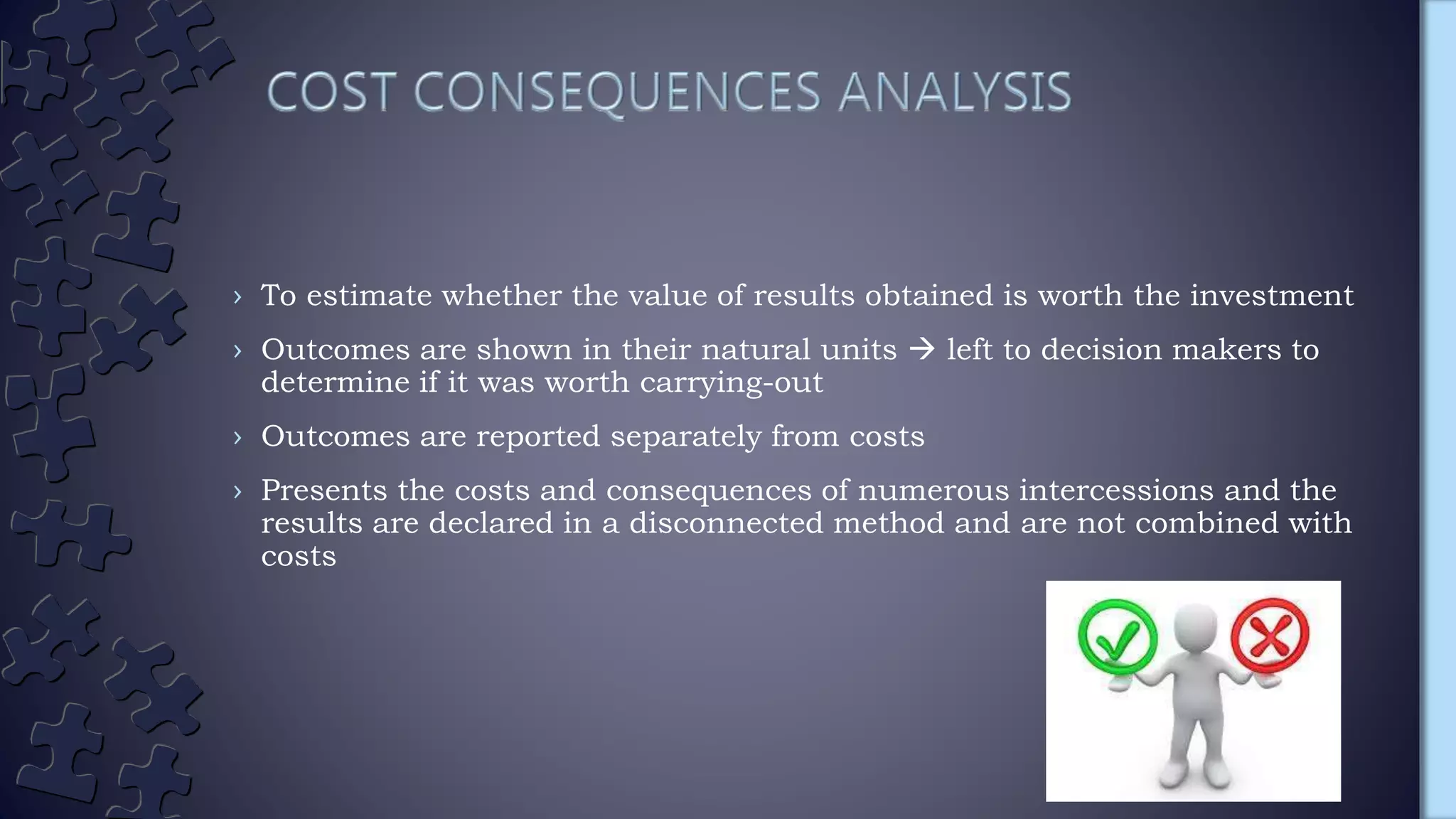 COST CONSEQUENCES ANALYSIS

› To estimate whether the value of results obtained is worth the investment

› Outcomes are shown in their natural units → left to decision makers to determine if it was worth carrying-out

› Outcomes are reported separately from costs

› Presents the costs and consequences of numerous intercessions and the results are declared in a disconnected method and are not combined with costs